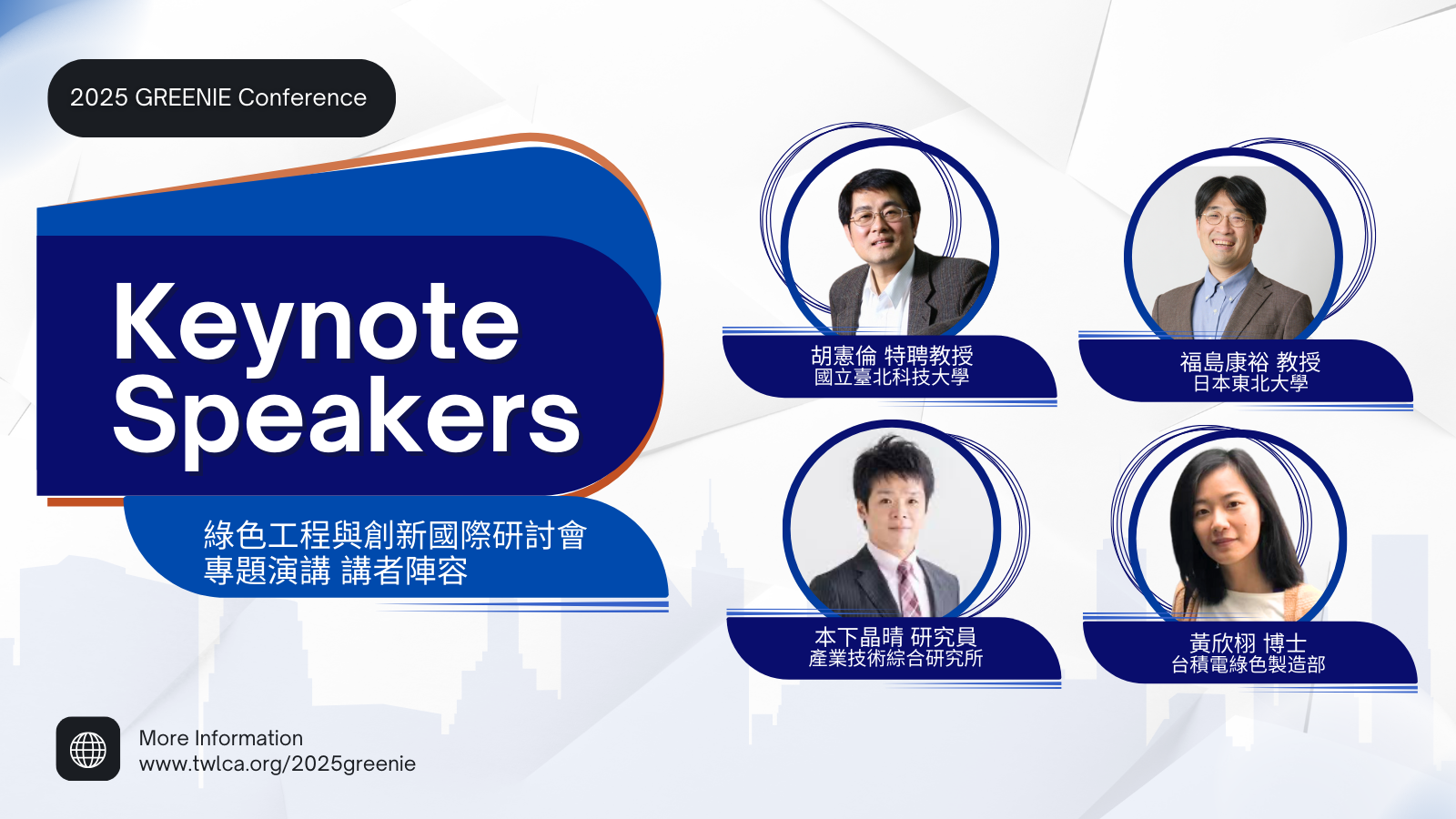 2025 GREENIE Conference

Keynote Speakers

綠色工程與創新國際研討會
專題演講 講者陣容

胡憲倫 特聘教授
國立臺北科技大學

福島康裕 教授
日本東北大學

本下晶晴 研究員
產業技術綜合研究所

黃欣栩 博士
台積電綠色製造部

More Information
www.twlca.org/2025greenie